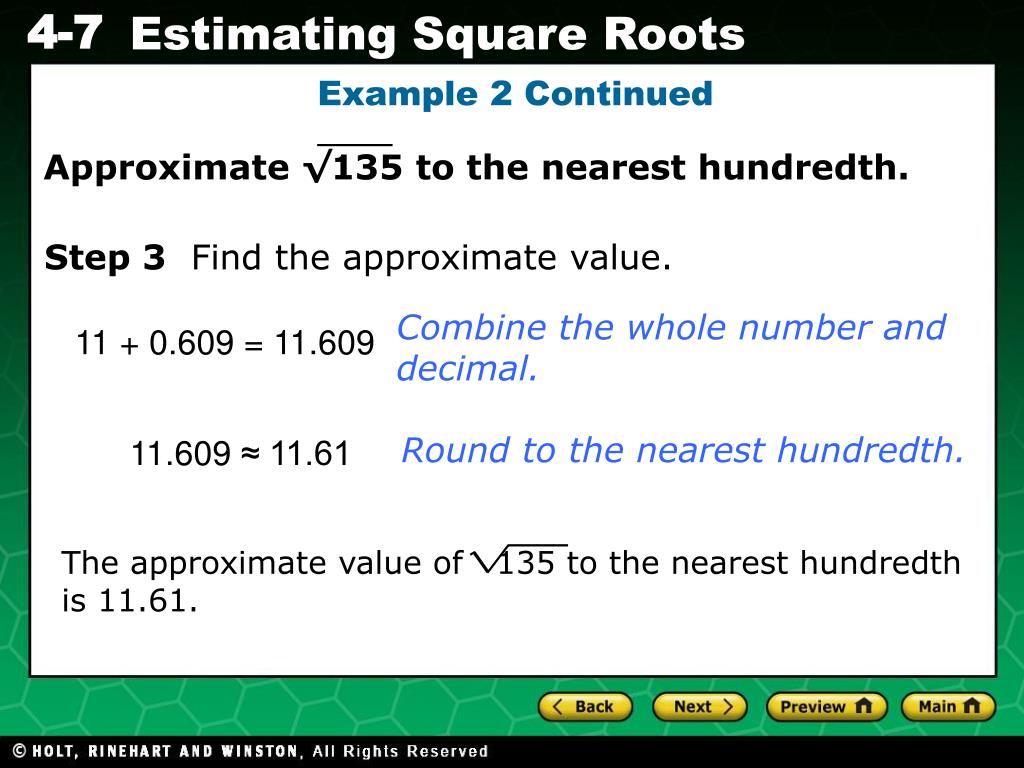 4-7 Estimating Square Roots

Example 2 Continued

Approximate $\sqrt{135}$ to the nearest hundredth.

Step 3 Find the approximate value.

$11 + 0.609 = 11.609$ Combine the whole number and decimal.

$11.609 \approx 11.61$ Round to the nearest hundredth.

The approximate value of $\sqrt{135}$ to the nearest hundredth is 11.61.

Back Next Preview Main

© HOLT, RINEHART AND WINSTON, All Rights Reserved